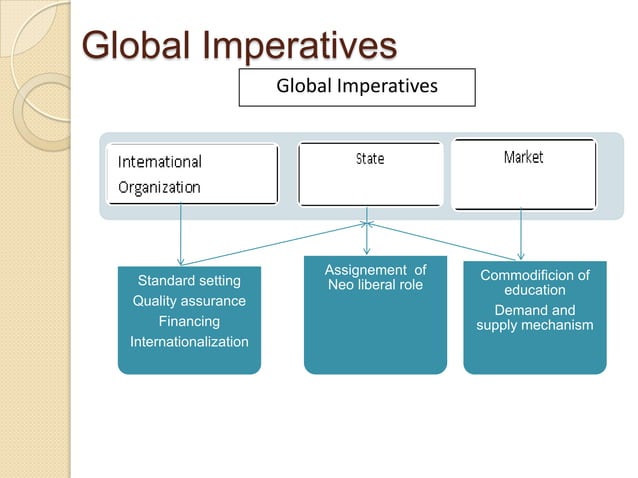 Global Imperatives

Global Imperatives

International Organization

State

Market

Standard setting
Quality assurance
Financing
Internationalization

Assignement of Neo liberal role

Commodificion of education
Demand and supply mechanism